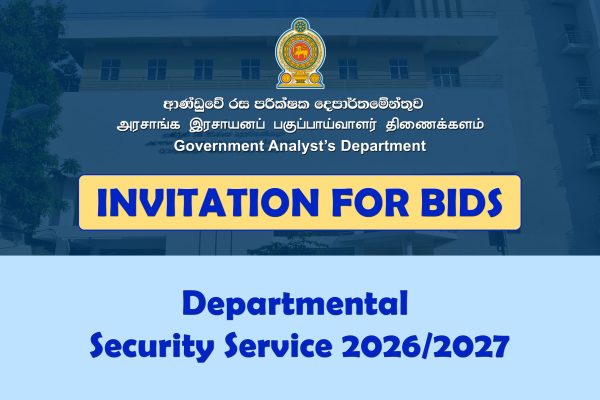 ආණ්ඩුවේ රස පරීක්ෂක දෙපාර්තමේන්තුව
அரசாங்க இரசாயனப் பகுப்பாய்வாளர் திணைக்களம்
Government Analyst's Department

INVITATION FOR BIDS

Departmental
Security Service 2026/2027